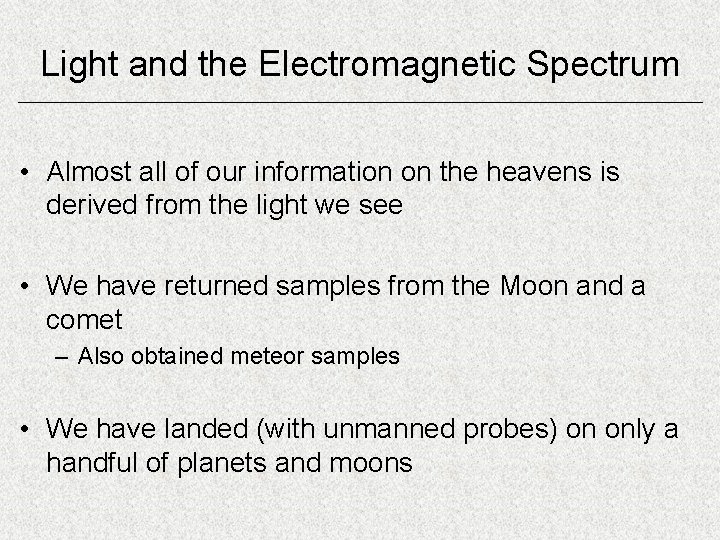 Light and the Electromagnetic Spectrum

• Almost all of our information on the heavens is derived from the light we see

• We have returned samples from the Moon and a comet
– Also obtained meteor samples

• We have landed (with unmanned probes) on only a handful of planets and moons